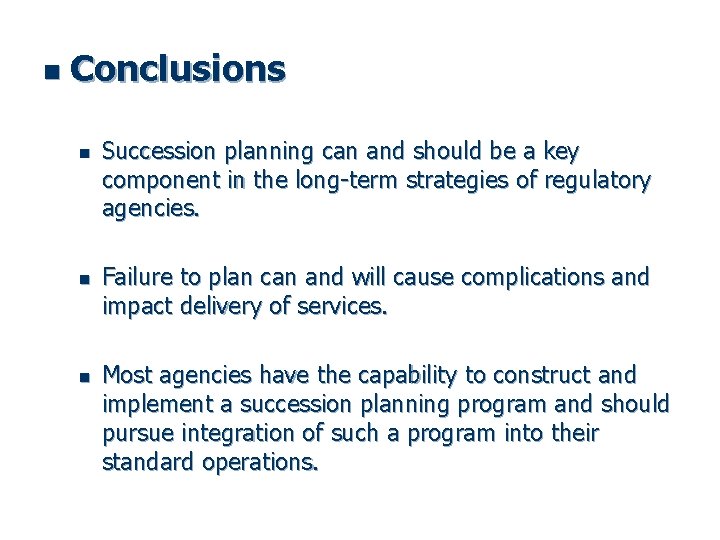 Conclusions

Succession planning can and should be a key component in the long-term strategies of regulatory agencies.

Failure to plan can and will cause complications and impact delivery of services.

Most agencies have the capability to construct and implement a succession planning program and should pursue integration of such a program into their standard operations.